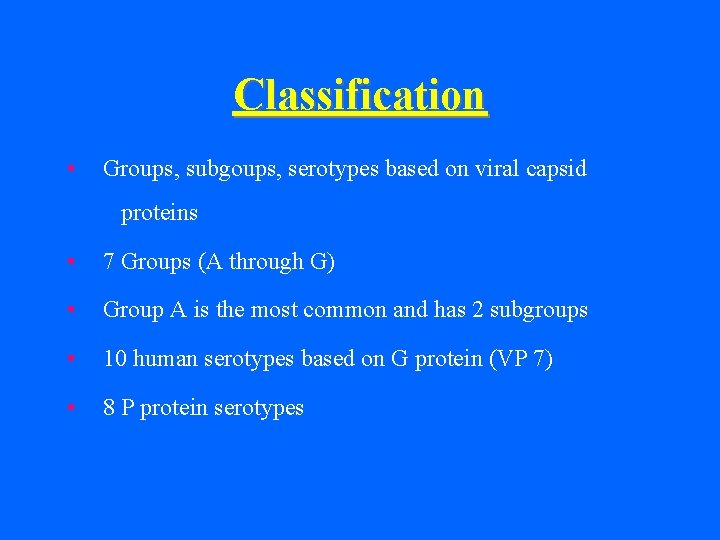 Classification

• Groups, subgoups, serotypes based on viral capsid proteins

• 7 Groups (A through G)

• Group A is the most common and has 2 subgroups

• 10 human serotypes based on G protein (VP 7)

• 8 P protein serotypes